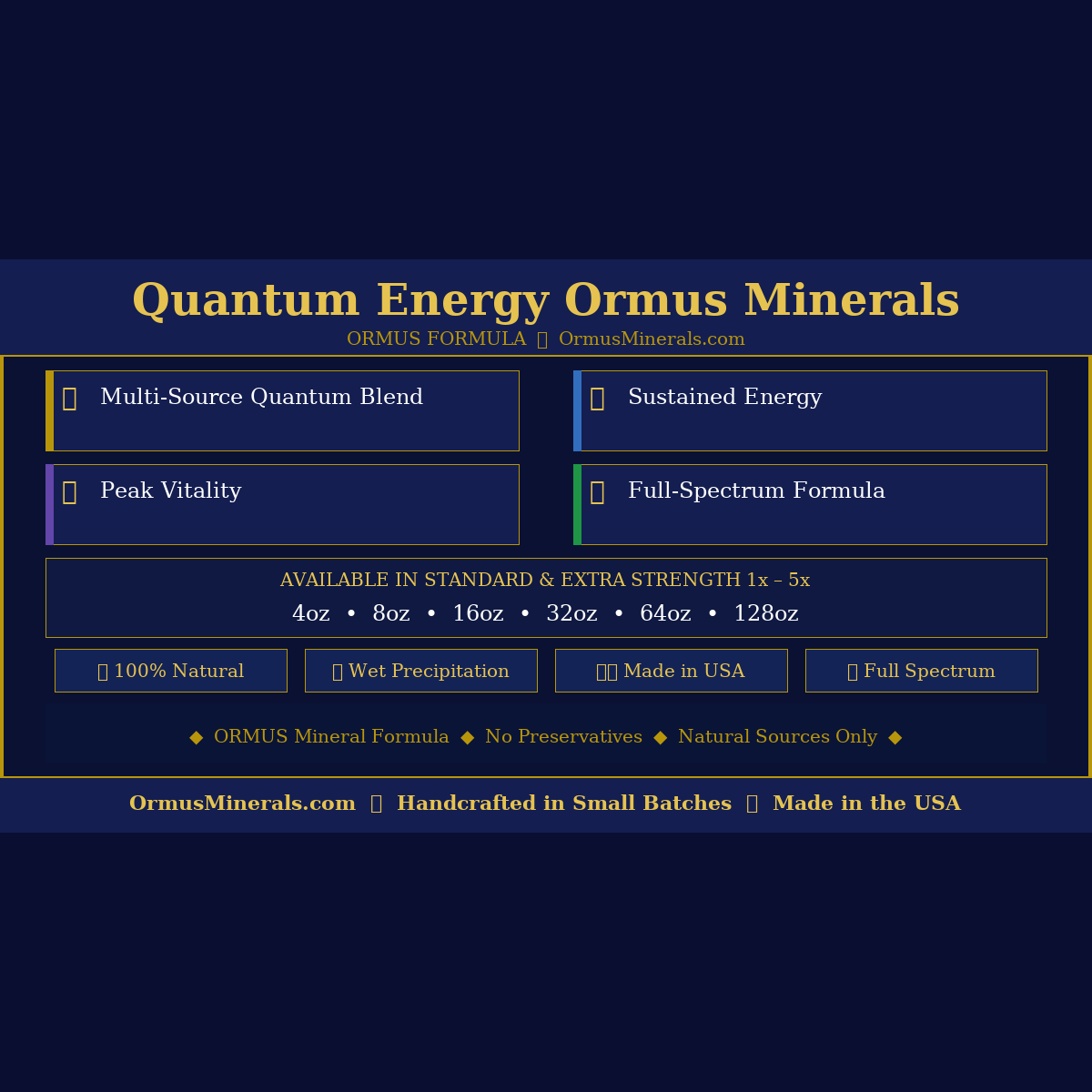 Quantum Energy Ormus Minerals

ORMUS FORMULA OrmusMinerals.com

Multi-Source Quantum Blend

Sustained Energy

Peak Vitality

Full-Spectrum Formula

AVAILABLE IN STANDARD & EXTRA STRENGTH 1x – 5x

4oz • 8oz • 16oz • 32oz • 64oz • 128oz

100% Natural

Wet Precipitation

Made in USA

Full Spectrum

◆ ORMUS Mineral Formula ◆ No Preservatives ◆ Natural Sources Only ◆

OrmusMinerals.com Handcrafted in Small Batches Made in the USA